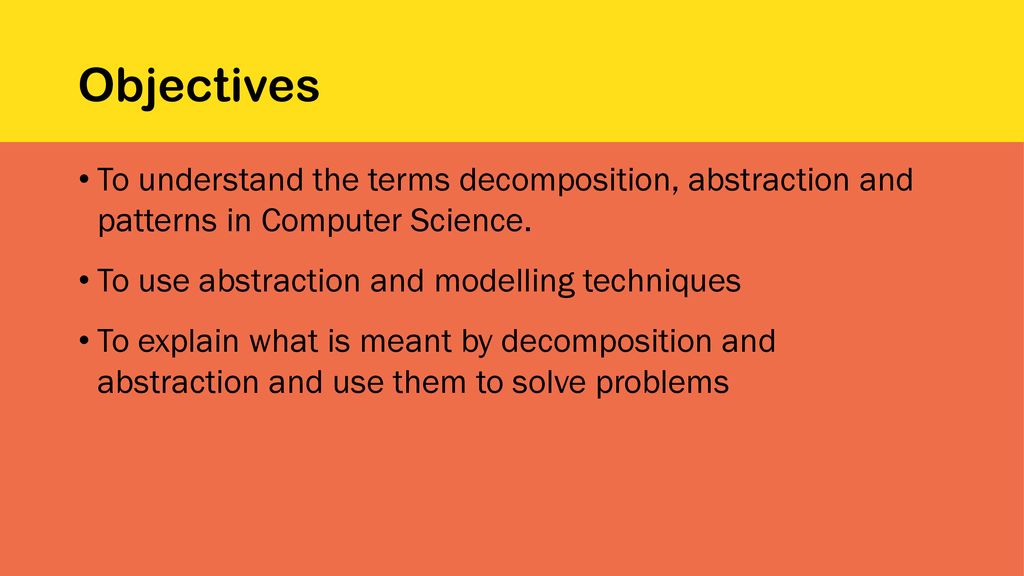 Objectives

• To understand the terms decomposition, abstraction and patterns in Computer Science.

• To use abstraction and modelling techniques

• To explain what is meant by decomposition and abstraction and use them to solve problems